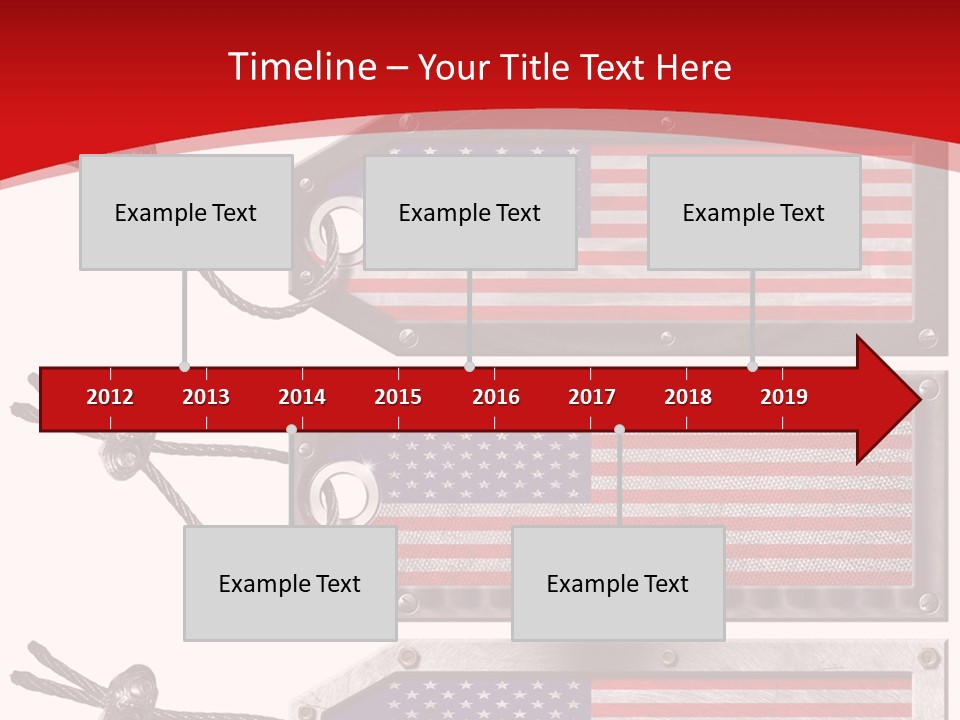 Timeline – Your Title Text Here

Example Text

Example Text

Example Text

2012 2013 2014 2015 2016 2017 2018 2019

Example Text

Example Text